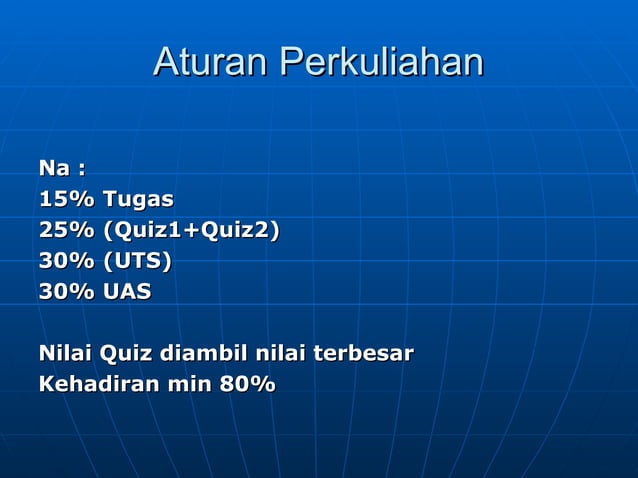 Aturan Perkuliahan

Na :
15% Tugas
25% (Quiz1+Quiz2)
30% (UTS)
30% UAS

Nilai Quiz diambil nilai terbesar
Kehadiran min 80%